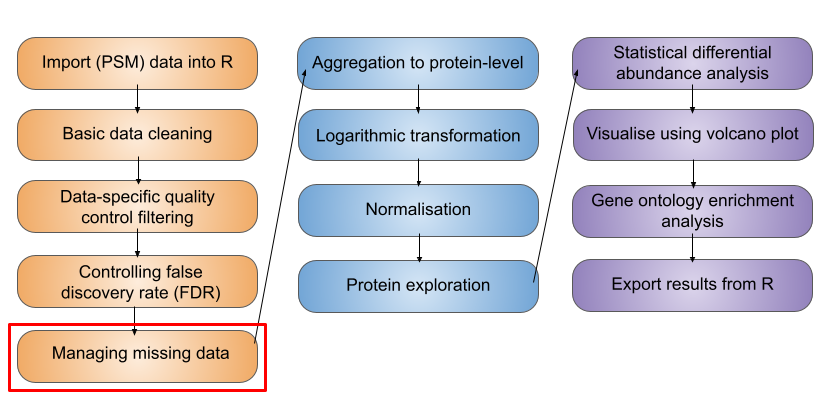 Import (PSM) data into R

Basic data cleaning

Data-specific quality control filtering

Controlling false discovery rate (FDR)

Managing missing data

Aggregation to protein-level

Logarithmic transformation

Normalisation

Protein exploration

Statistical differential abundance analysis

Visualise using volcano plot

Gene ontology enrichment analysis

Export results from R